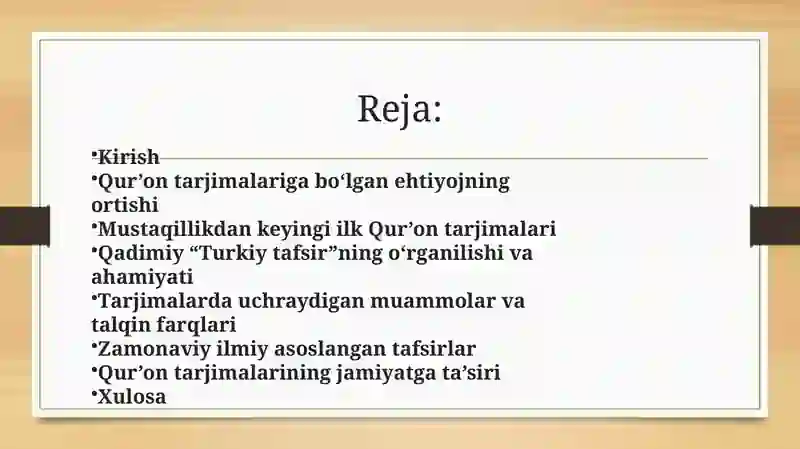 Reja:

•Kirish
•Qur’on tarjimalariga bo‘lgan ehtiyojning ortishi
•Mustaqillikdan keyingi ilk Qur’on tarjimalari
•Qadimiy “Turkiy tafsir”ning o‘rganilishi va ahamiyati
•Tarjimalarda uchraydigan muammolar va talqin farqlari
•Zamonaviy ilmiy asoslangan tafsirlar
•Qur’on tarjimalarining jamiyatga ta’siri
•Xulosa